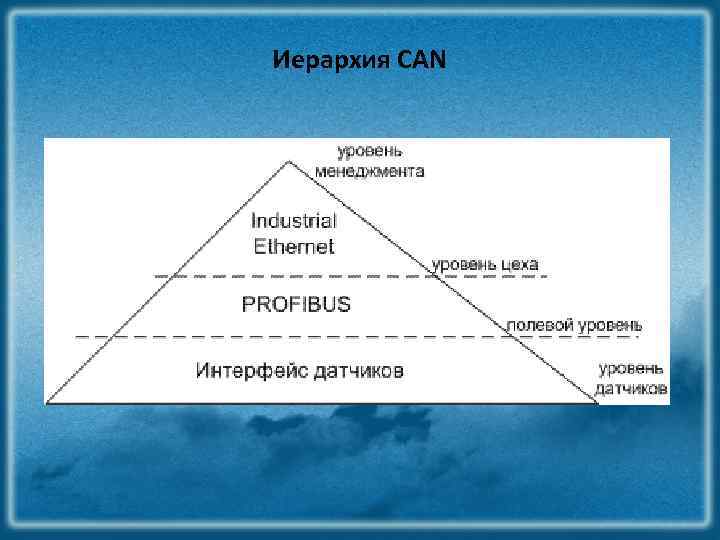 Иерархия CAN

уровень менеджмента

Industrial Ethernet

уровень цеха

PROFIBUS

полевой уровень

Интерфейс датчиков

уровень датчиков